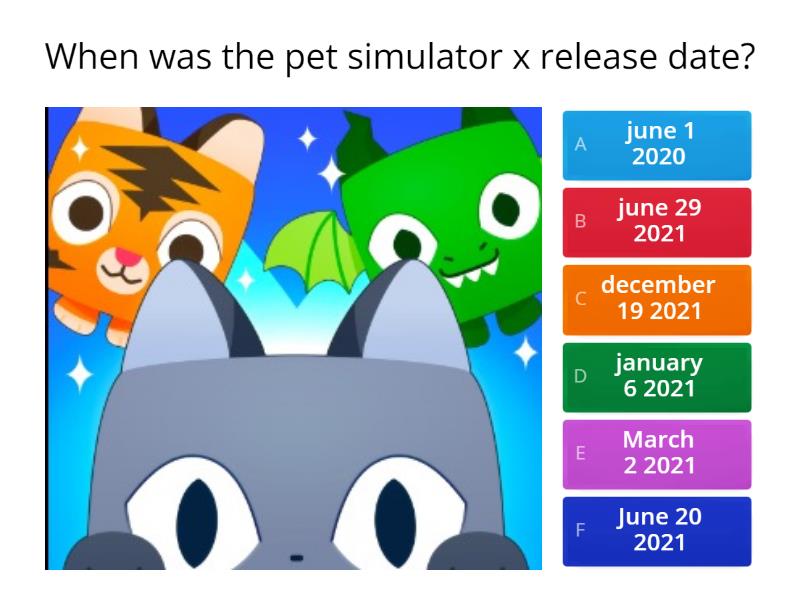 When was the pet simulator x release date?

A june 1 2020

B june 29 2021

C december 19 2021

D january 6 2021

E March 2 2021

F June 20 2021